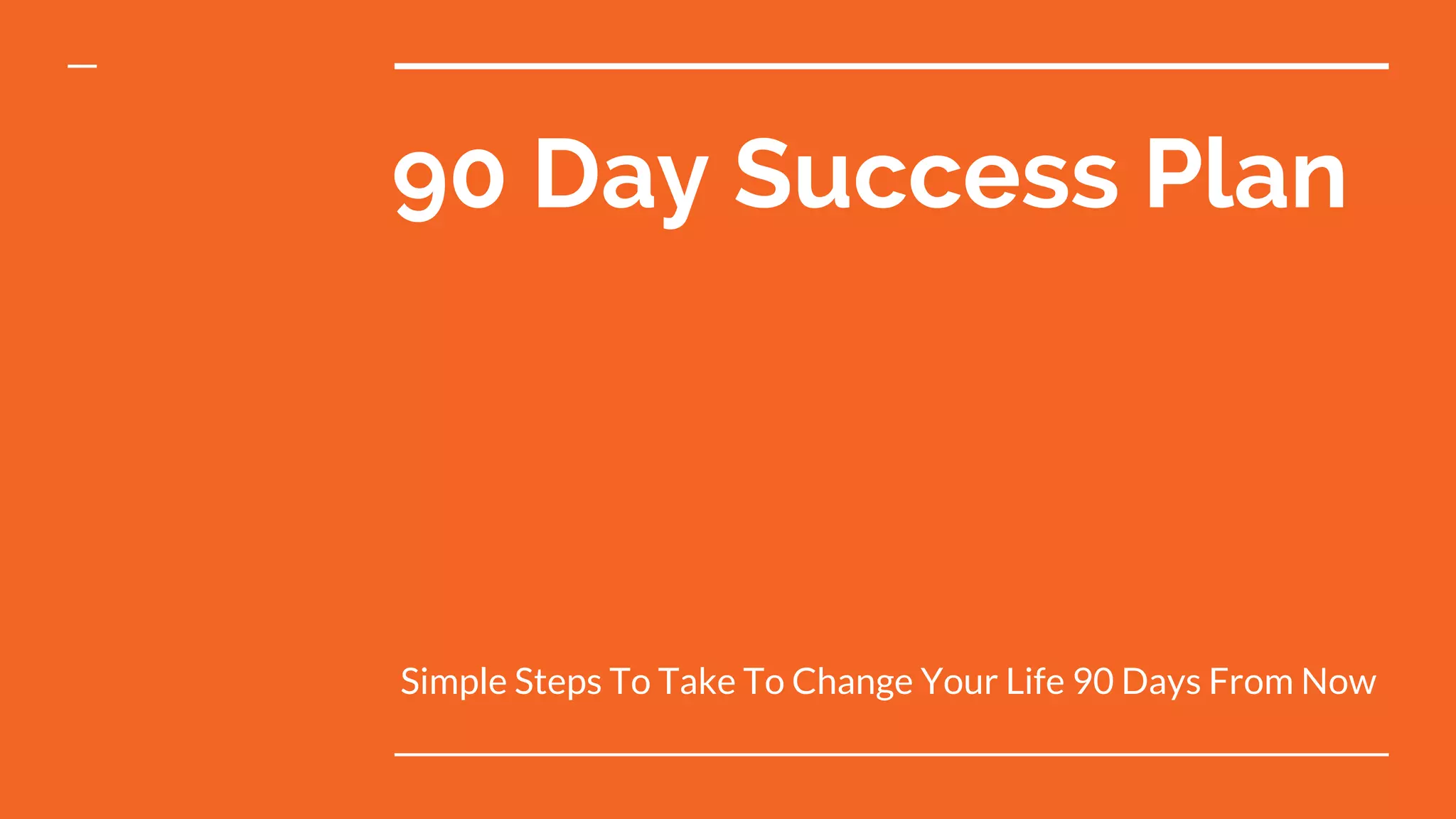 90 Day Success Plan

Simple Steps To Take To Change Your Life 90 Days From Now